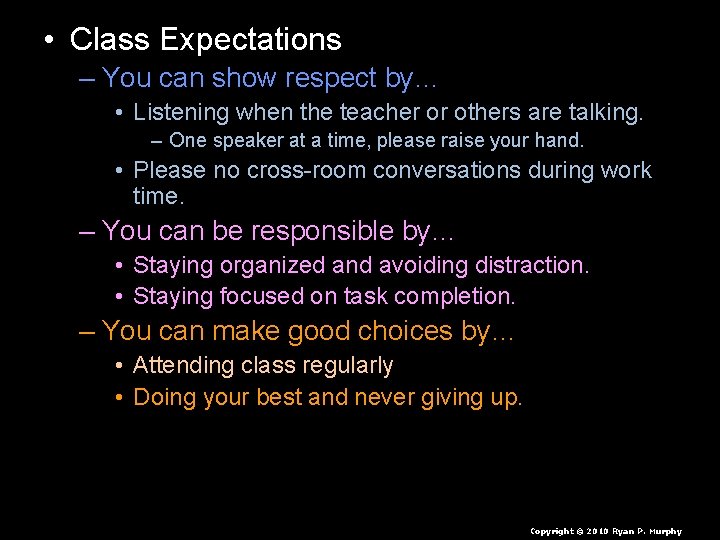 • Class Expectations
– You can show respect by…
• Listening when the teacher or others are talking.
– One speaker at a time, please raise your hand.
• Please no cross-room conversations during work time.
– You can be responsible by…
• Staying organized and avoiding distraction.
• Staying focused on task completion.
– You can make good choices by…
• Attending class regularly
• Doing your best and never giving up.

Copyright © 2010 Ryan P. Murphy